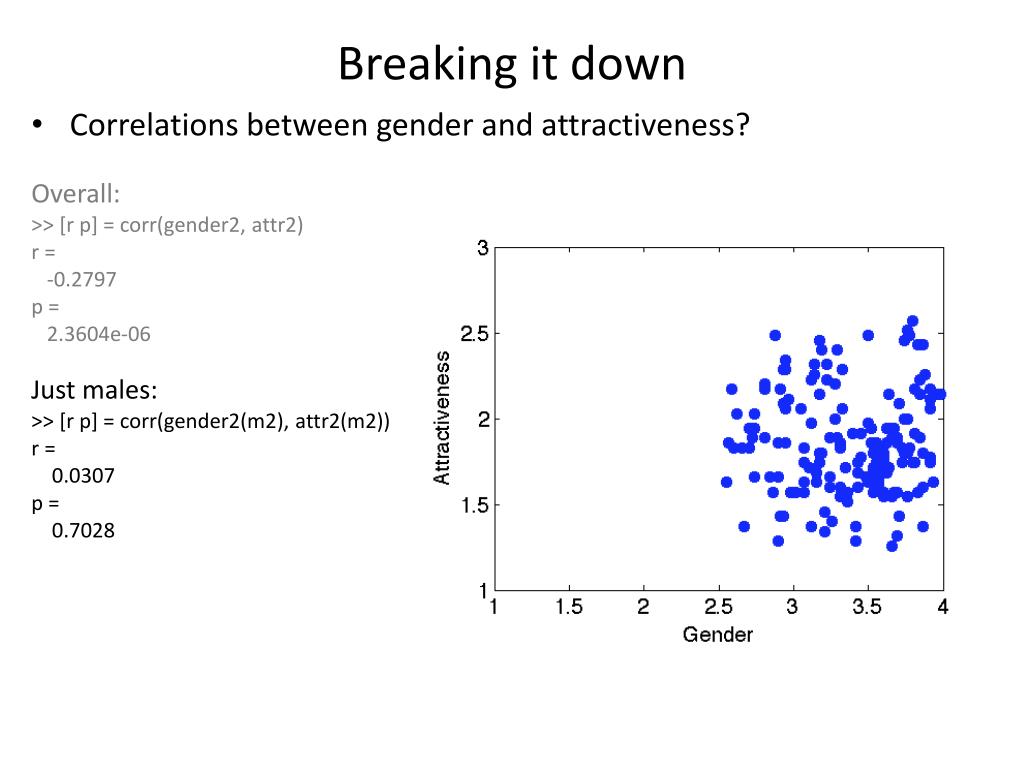 Breaking it down

• Correlations between gender and attractiveness?

Overall:
>> [r p] = corr(gender2, attr2)
r =
-0.2797
p =
2.3604e-06

Just males:
>> [r p] = corr(gender2(m2), attr2(m2))
r =
0.0307
p =
0.7028

3
2.5
2
1.5
1
Attractiveness
1 1.5 2 2.5 3 3.5 4
Gender